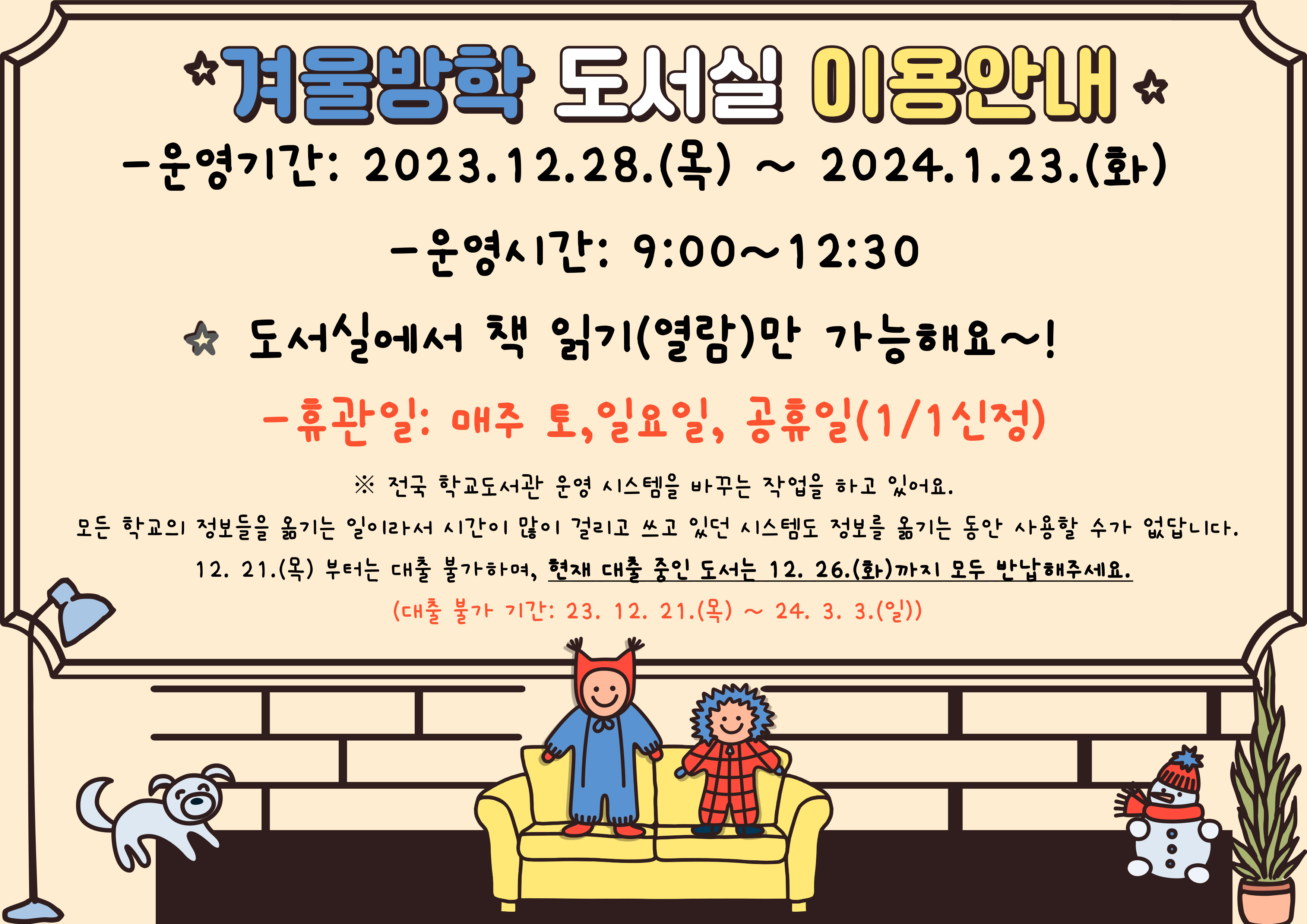 겨울방학 도서실 이용안내

-운영기간: 2023.12.28.(목) ~ 2024.1.23.(화)

-운영시간: 9:00~12:30

도서실에서 책 읽기(열람)만 가능해요~!

-휴관일: 매주 토,일요일, 공휴일(1/1신정)

※ 전국 학교도서관 운영 시스템을 바꾸는 작업을 하고 있어요.

모든 학교의 정보들을 옮기는 일이라서 시간이 많이 걸리고 쓰고 있던 시스템도 정보를 옮기는 동안 사용할 수가 없답니다.

12. 21.(목) 부터는 대출 불가하며, 현재 대출 중인 도서는 12. 26.(화)까지 모두 반납해주세요.

(대출 불가 기간: 23. 12. 21.(목) ~ 24. 3. 3.(일))